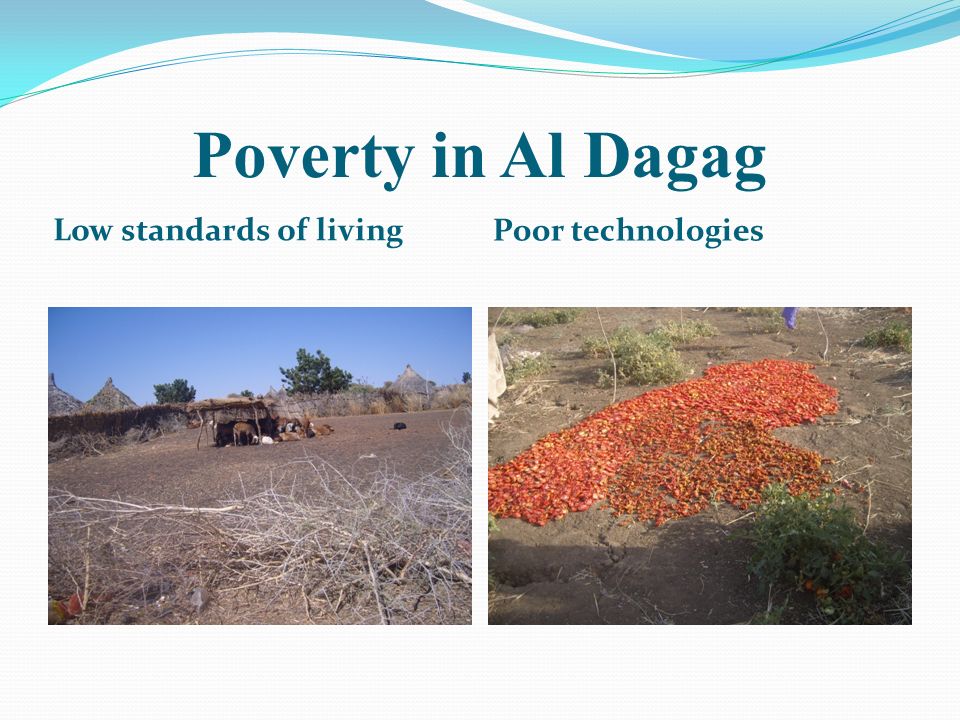 Poverty in Al Dagag

Low standards of living

Poor technologies